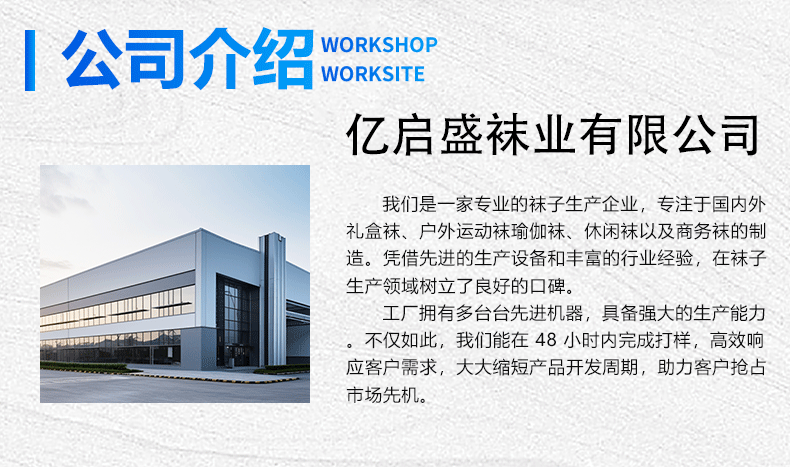 公司介绍 WORKSHOP WORKSITE

亿启盛袜业有限公司

我们是一家专业的袜子生产企业，专注于国内外礼盒袜、户外运动袜瑜伽袜、休闲袜以及商务袜的制造。凭借先进的生产设备和丰富的行业经验，在袜子生产领域树立了良好的口碑。

工厂拥有多台台先进机器，具备强大的生产能力。不仅如此，我们能在 48 小时内完成打样，高效响应客户需求，大大缩短产品开发周期，助力客户抢占市场先机。